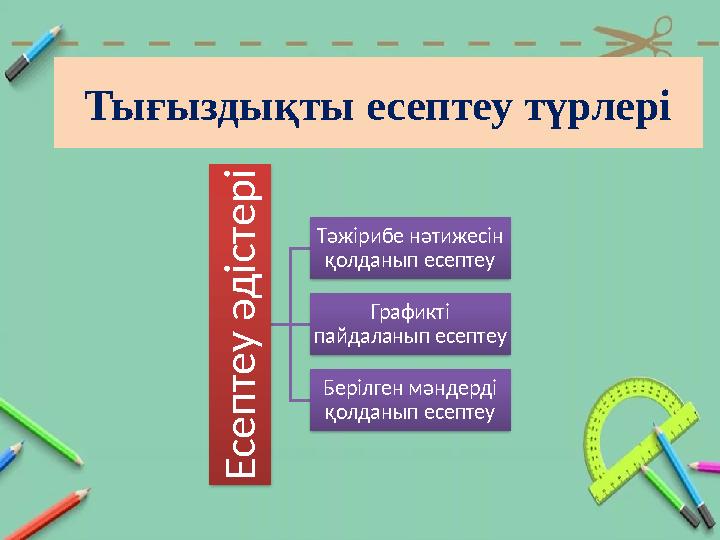 Тығыздықты есептеу түрлері

Есептеу әдістері

Тәжірибе нәтижесін қолданып есептеу

Графикті пайдаланып есептеу

Берілген мәндерді қолданып есептеу